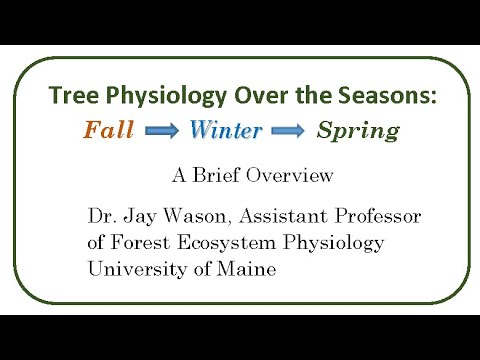 Tree Physiology Over the Seasons:

Fall → Winter → Spring

A Brief Overview

Dr. Jay Wason, Assistant Professor of Forest Ecosystem Physiology University of Maine